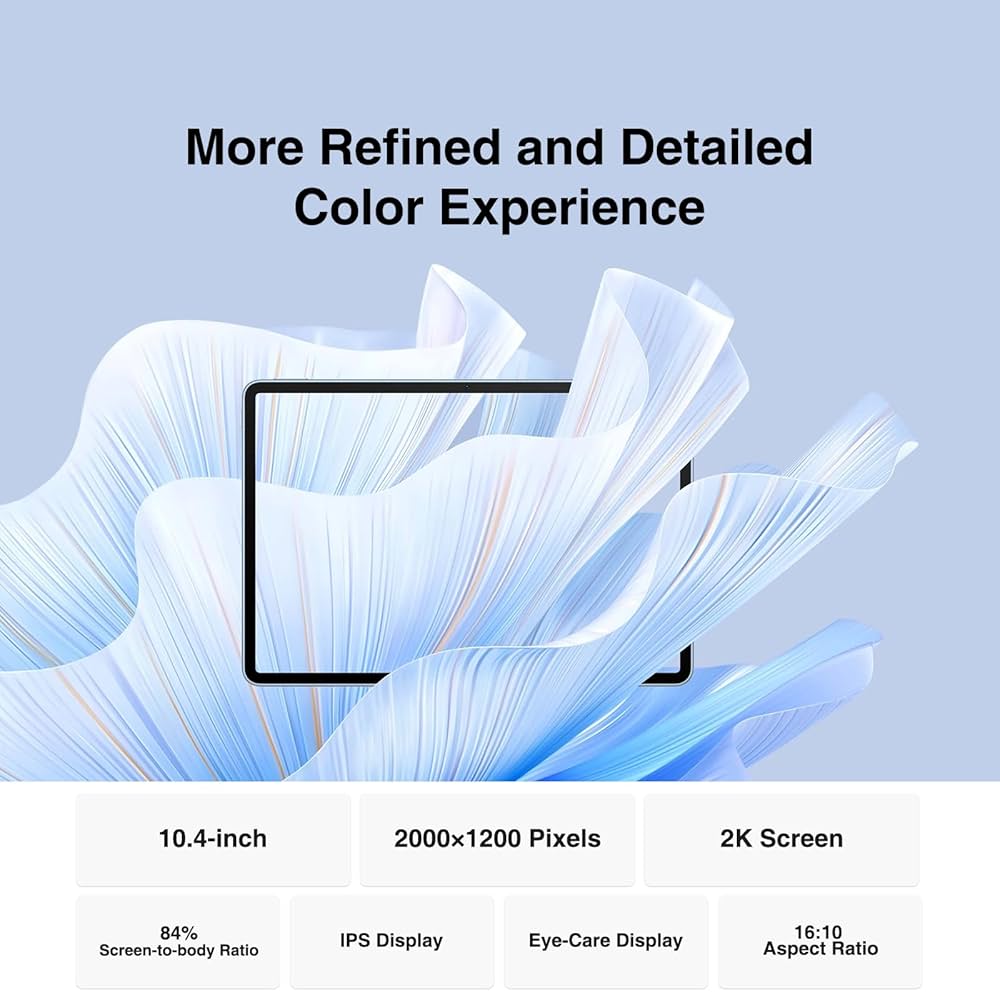 More Refined and Detailed Color Experience

10.4-inch

2000×1200 Pixels

2K Screen

84%
Screen-to-body Ratio

IPS Display

Eye-Care Display

16:10
Aspect Ratio